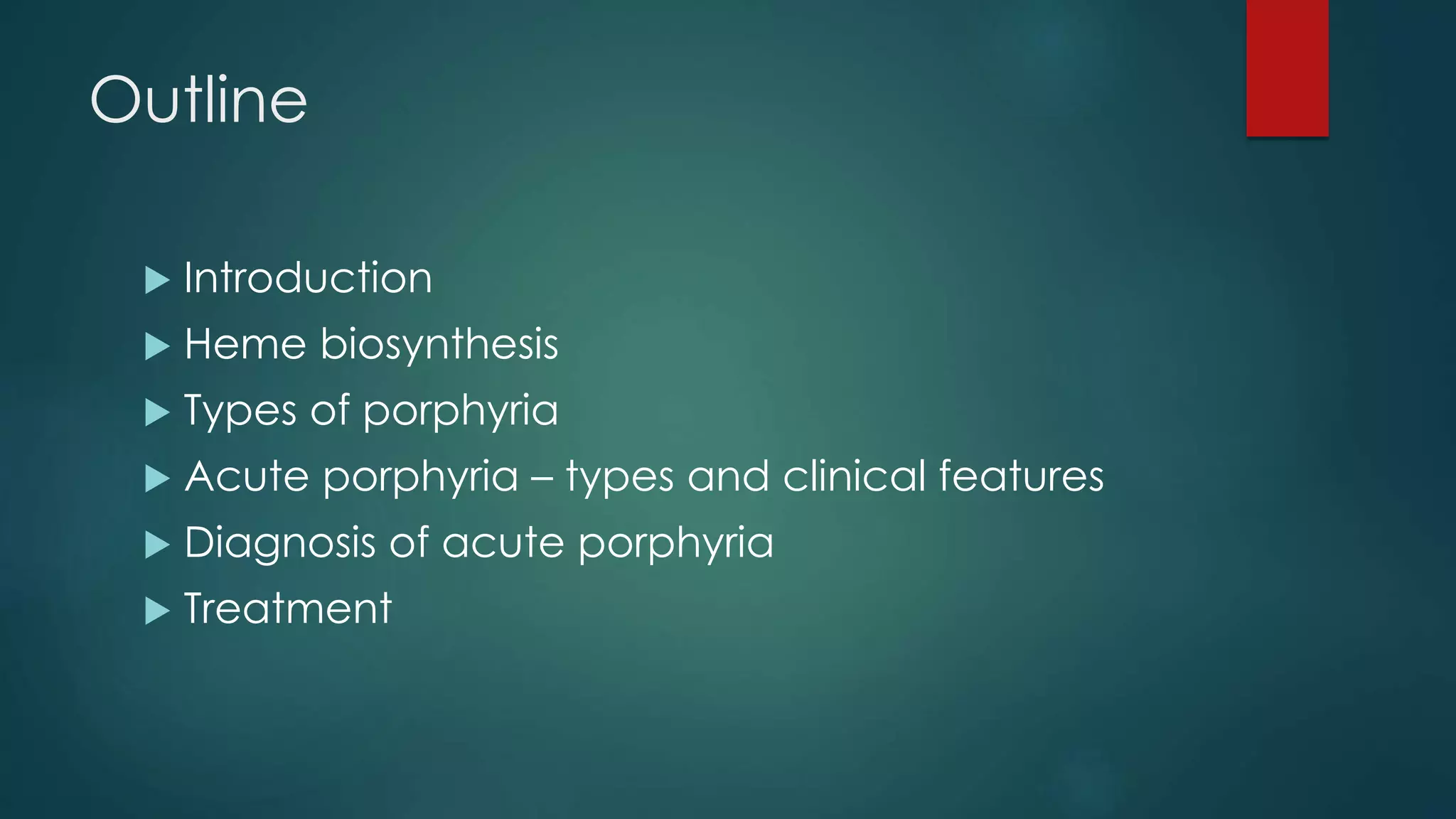 Outline

▶ Introduction
▶ Heme biosynthesis
▶ Types of porphyria
▶ Acute porphyria – types and clinical features
▶ Diagnosis of acute porphyria
▶ Treatment